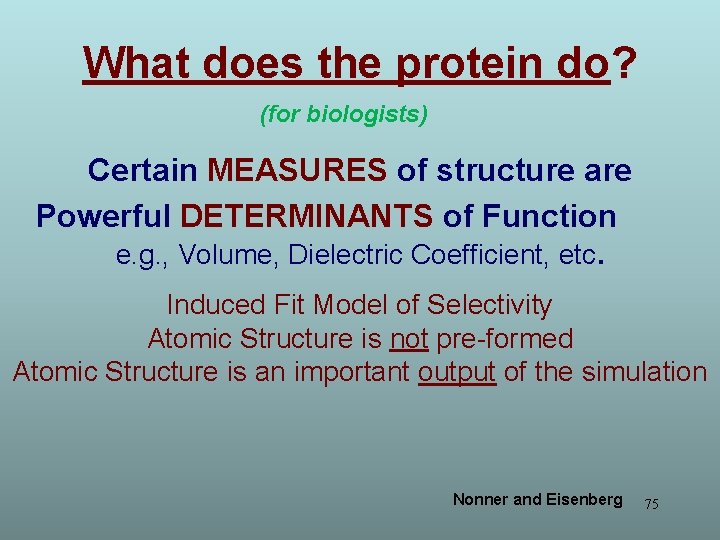 What does the protein do?

(for biologists)

Certain MEASURES of structure are Powerful DETERMINANTS of Function
e.g., Volume, Dielectric Coefficient, etc.

Induced Fit Model of Selectivity
Atomic Structure is not pre-formed
Atomic Structure is an important output of the simulation

Nonner and Eisenberg

75